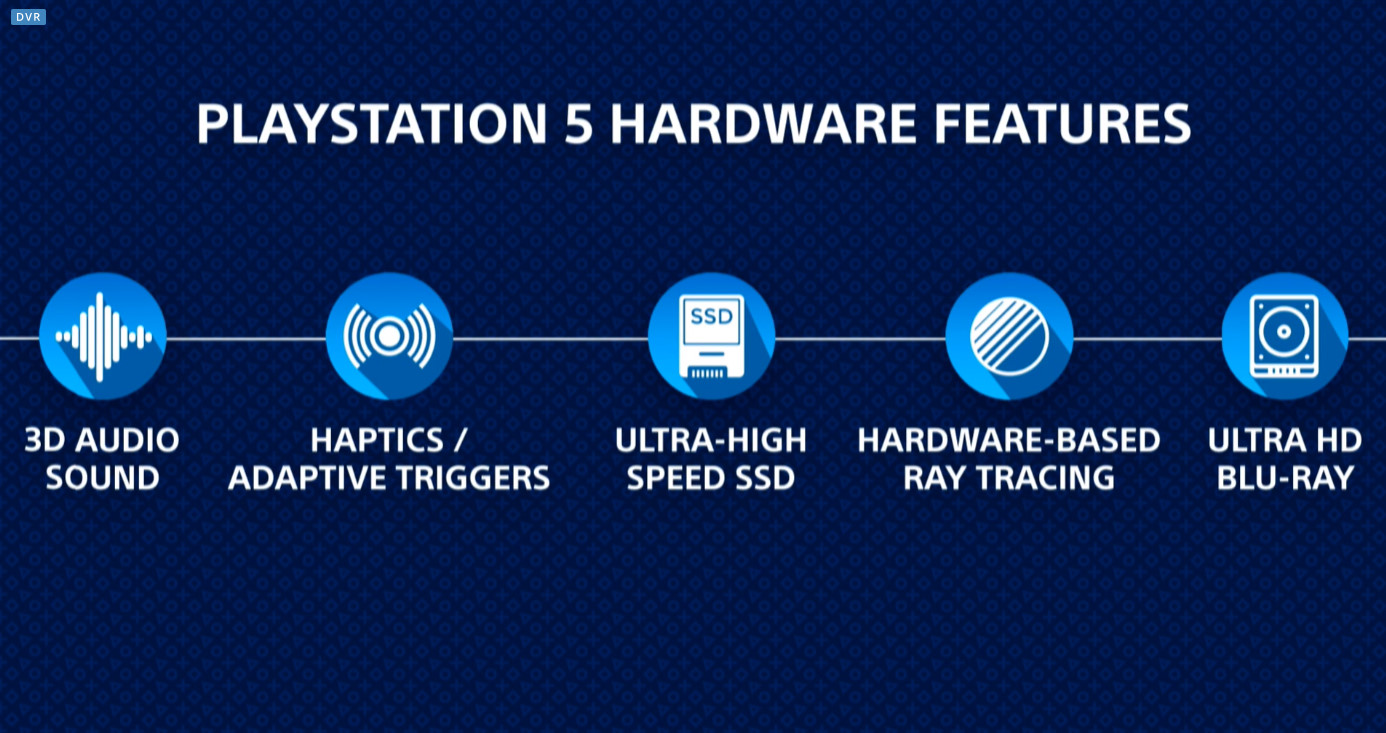 DVR

PLAYSTATION 5 HARDWARE FEATURES

3D AUDIO SOUND

HAPTICS / ADAPTIVE TRIGGERS

SSD

ULTRA-HIGH SPEED SSD

HARDWARE-BASED RAY TRACING

ULTRA HD BLU-RAY